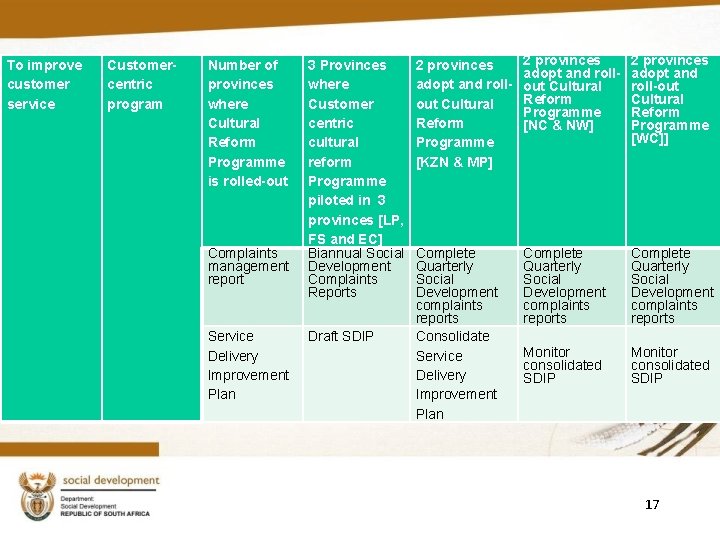 | To improve customer service | Customer-centric program | Number of provinces where Cultural Reform Programme is rolled-out | 3 Provinces where Customer centric cultural reform Programme piloted in 3 provinces [LP, FS and EC] | 2 provinces adopt and roll-out Cultural Reform Programme [KZN & MP] | 2 provinces adopt and roll-out Cultural Reform Programme [NC & NW] | 2 provinces adopt and roll-out Cultural Reform Programme [WC]] |
|---|---|---|---|---|---|---|
| | | Complaints management report | Biannual Social Development Complaints Reports | Complete Quarterly Social Development complaints reports | Complete Quarterly Social Development complaints reports | Complete Quarterly Social Development complaints reports |
| | | Service Delivery Improvement Plan | Draft SDIP | Consolidate Service Delivery Improvement Plan | Monitor consolidated SDIP | Monitor consolidated SDIP |

social development
Department:
Social Development
REPUBLIC OF SOUTH AFRICA

17